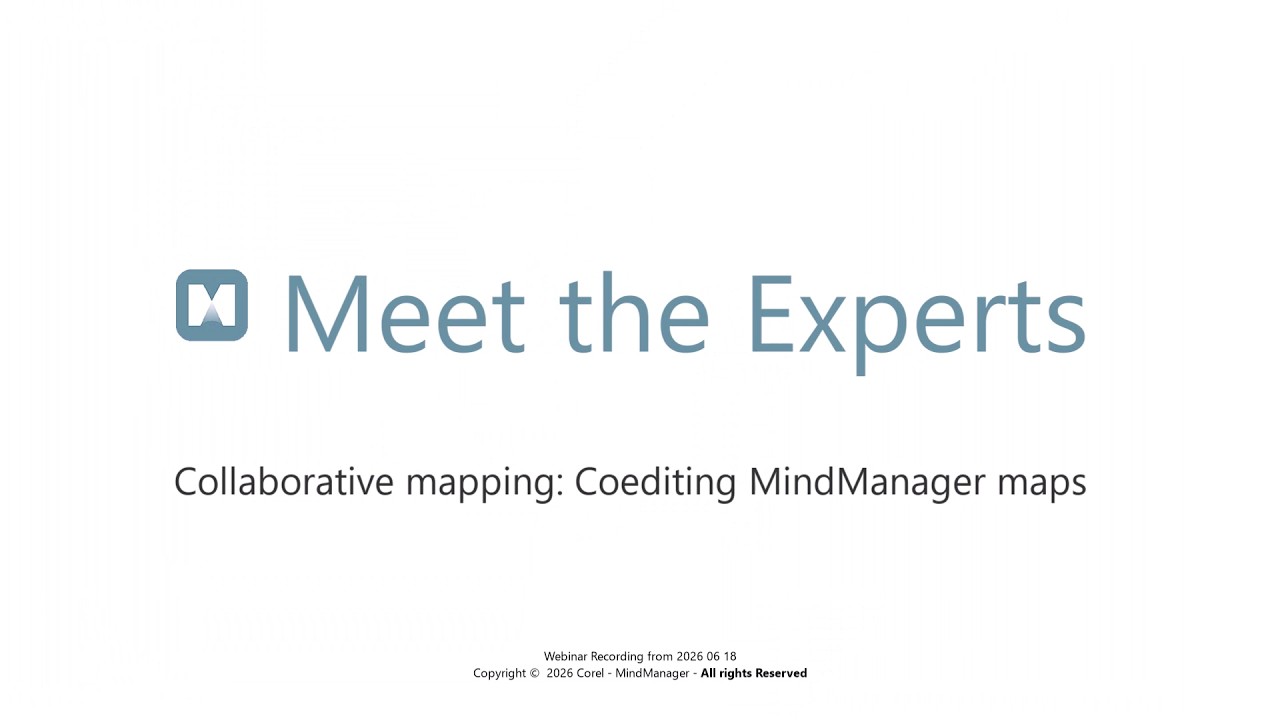 Meet the Experts

Collaborative mapping: Coediting MindManager maps

Webinar Recording from 2026 06 18
Copyright © 2026 Corel - MindManager - All rights Reserved